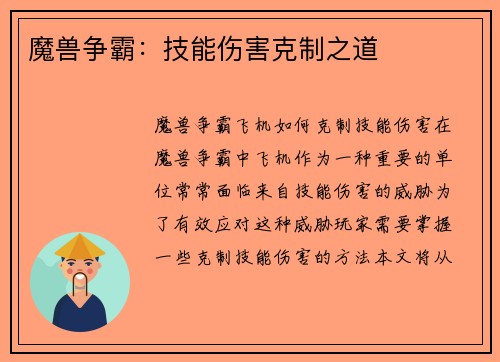 魔兽争霸：技能伤害克制之道

魔兽争霸飞机如何克制技能伤害在魔兽争霸中飞机作为一种重要的单位常常面临来自技能伤害的威胁为了有效应对这种威胁玩家需要掌握一些克制技能伤害的方法本文将从